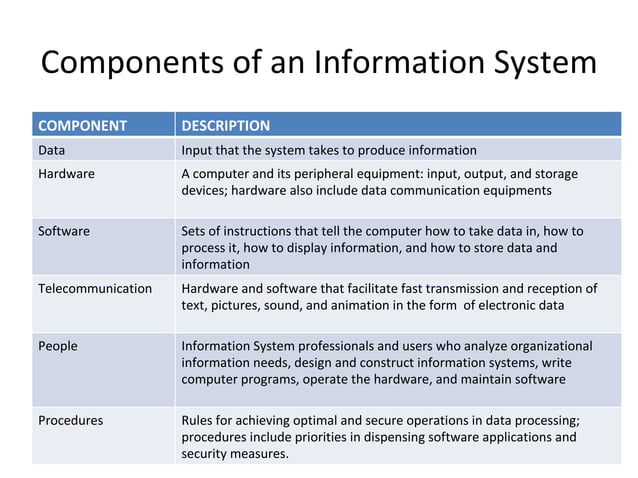 Components of an Information System

| COMPONENT | DESCRIPTION |
|---|---|
| Data | Input that the system takes to produce information |
| Hardware | A computer and its peripheral equipment: input, output, and storage devices; hardware also include data communication equipments |
| Software | Sets of instructions that tell the computer how to take data in, how to process it, how to display information, and how to store data and information |
| Telecommunication | Hardware and software that facilitate fast transmission and reception of text, pictures, sound, and animation in the form of electronic data |
| People | Information System professionals and users who analyze organizational information needs, design and construct information systems, write computer programs, operate the hardware, and maintain software |
| Procedures | Rules for achieving optimal and secure operations in data processing; procedures include priorities in dispensing software applications and security measures. |